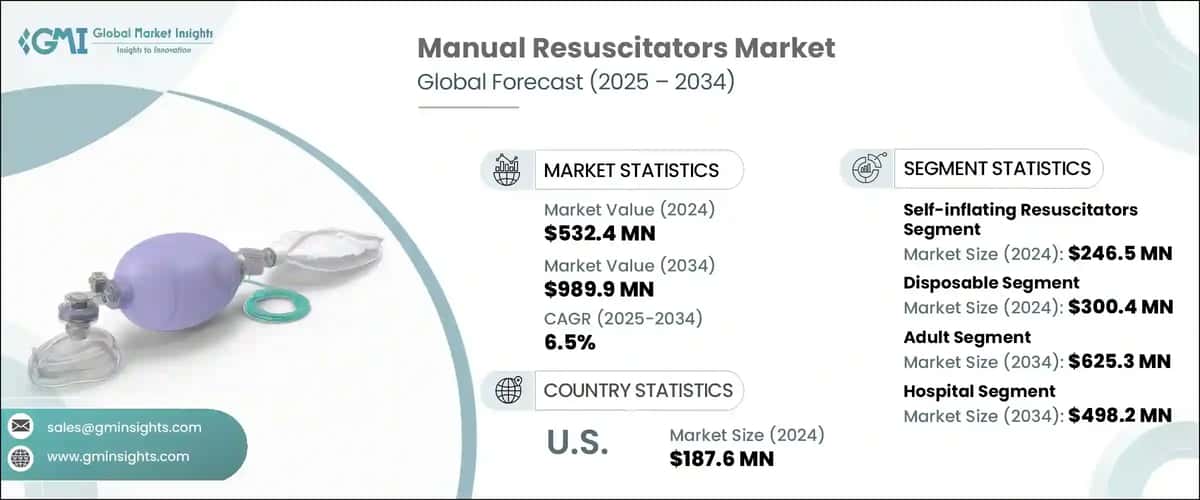 GMI Global Market Insights
Insights to Innovation

Manual Resuscitators Market
Global Forecast (2025 – 2034)

MARKET STATISTICS

Market Value (2024)
$532.4 MN

Market Value (2034)
$989.9 MN

CAGR (2025-2034)
6.5%

COUNTRY STATISTICS

U.S.

Market Size (2024)
$187.6 MN

SEGMENT STATISTICS

Self-inflating Resuscitators Segment
Market Size (2024): $246.5 MN

Disposable Segment
Market Size (2024): $300.4 MN

Adult Segment
Market Size (2034): $625.3 MN

Hospital Segment
Market Size (2034): $498.2 MN

sales@gminsights.com

www.gminsights.com